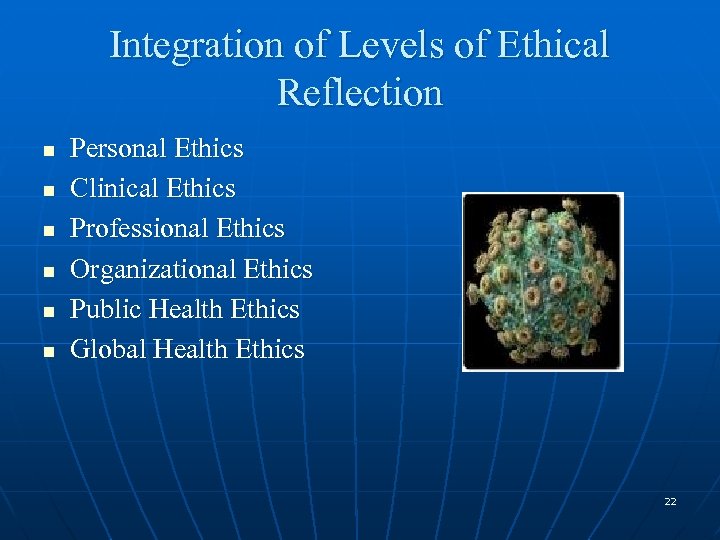 Integration of Levels of Ethical Reflection

- Personal Ethics
- Clinical Ethics
- Professional Ethics
- Organizational Ethics
- Public Health Ethics
- Global Health Ethics

22